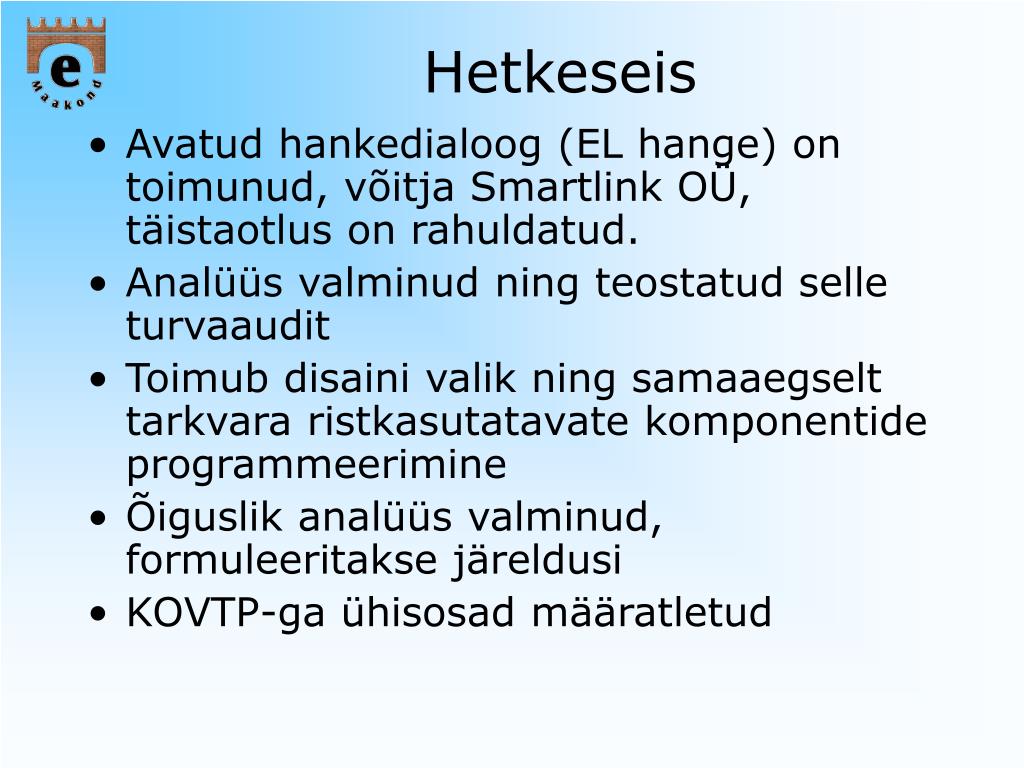 e
Maakond

Hetkeseis

• Avatud hankedialoog (EL hange) on toimunud, võitja Smartlink OÜ, täistaotlus on rahuldatud.
• Analüüs valminud ning teostatud selle turvaaudit
• Toimub disaini valik ning samaaegselt tarkvara ristkasutatavate komponentide programmeerimine
• Õiguslik analüüs valminud, formuleeritakse järeldusi
• KOVTP-ga ühisosad määratletud